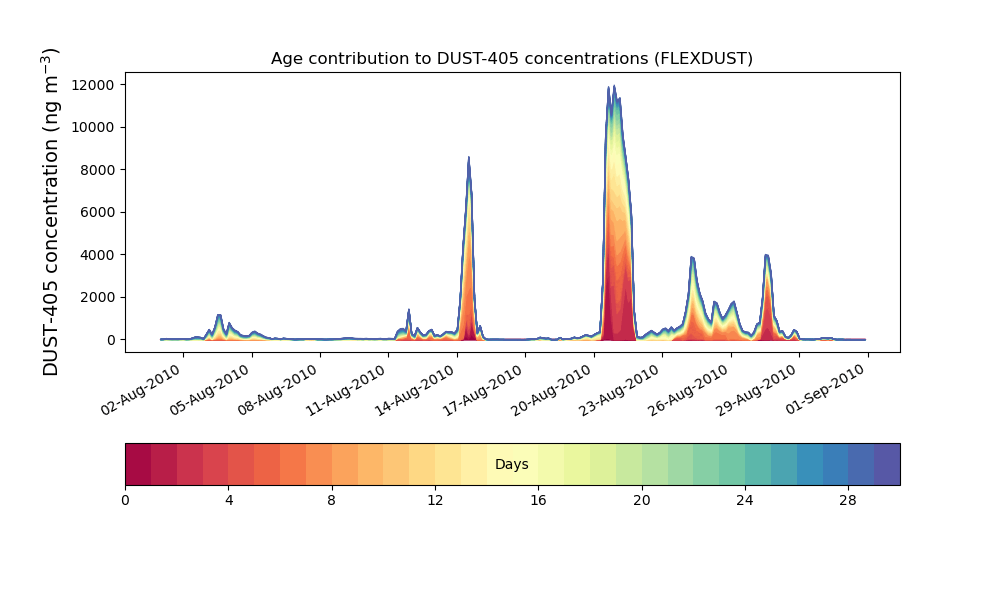 Age contribution to DUST-405 concentrations (FLEXDUST)

DUST-405 concentration (ng m$^{-3}$)

12000
10000
8000
6000
4000
2000
0

02-Aug-2010
05-Aug-2010
08-Aug-2010
11-Aug-2010
14-Aug-2010
17-Aug-2010
20-Aug-2010
23-Aug-2010
26-Aug-2010
29-Aug-2010
01-Sep-2010

Days

0
4
8
12
16
20
24
28